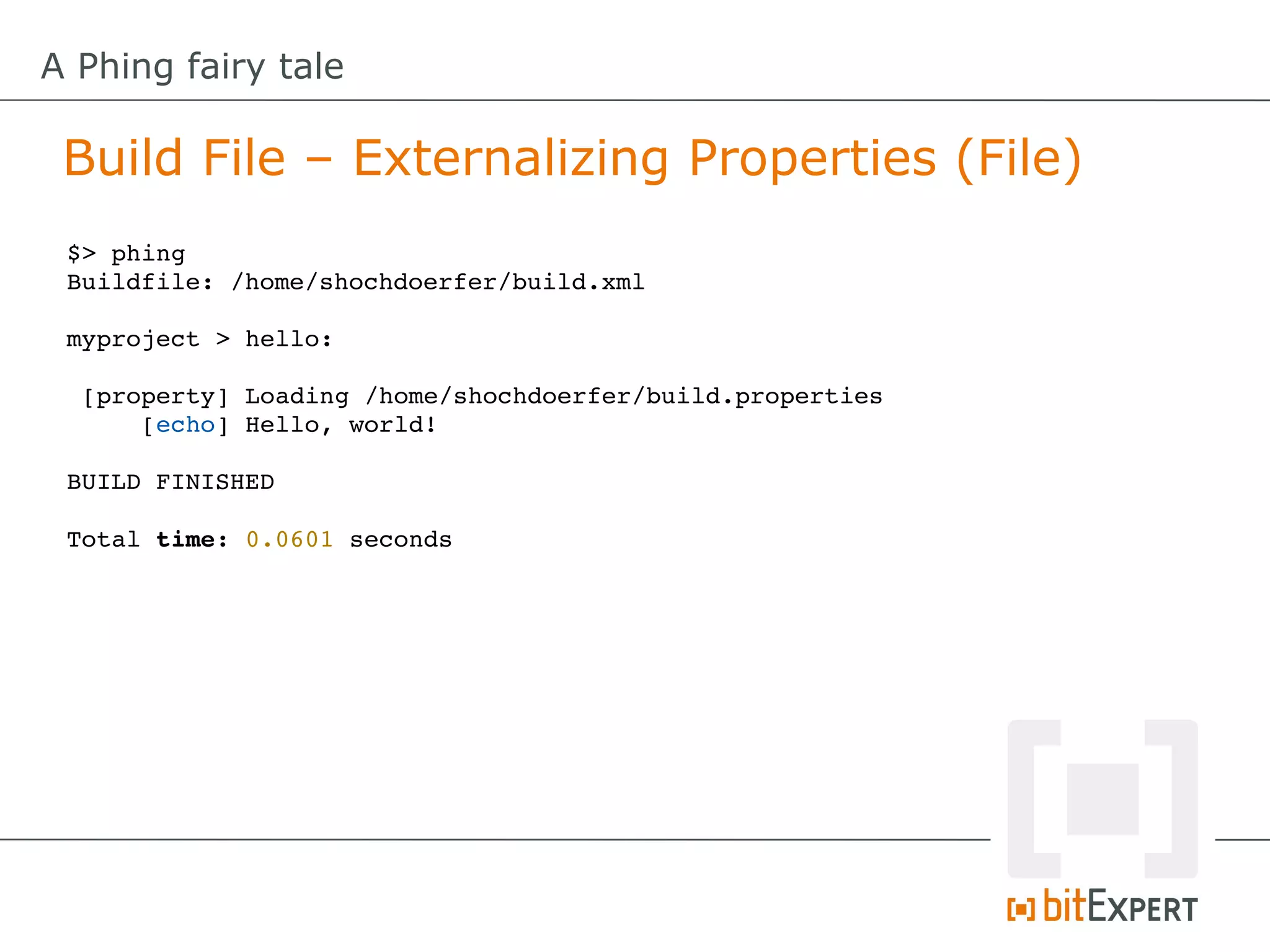 A Phing fairy tale

Build File – Externalizing Properties (File)

$> phing
Buildfile: /home/shochdoerfer/build.xml

myproject > hello:

 [property] Loading /home/shochdoerfer/build.properties
     [echo] Hello, world!

BUILD FINISHED

Total time: 0.0601 seconds

bitEXPERT